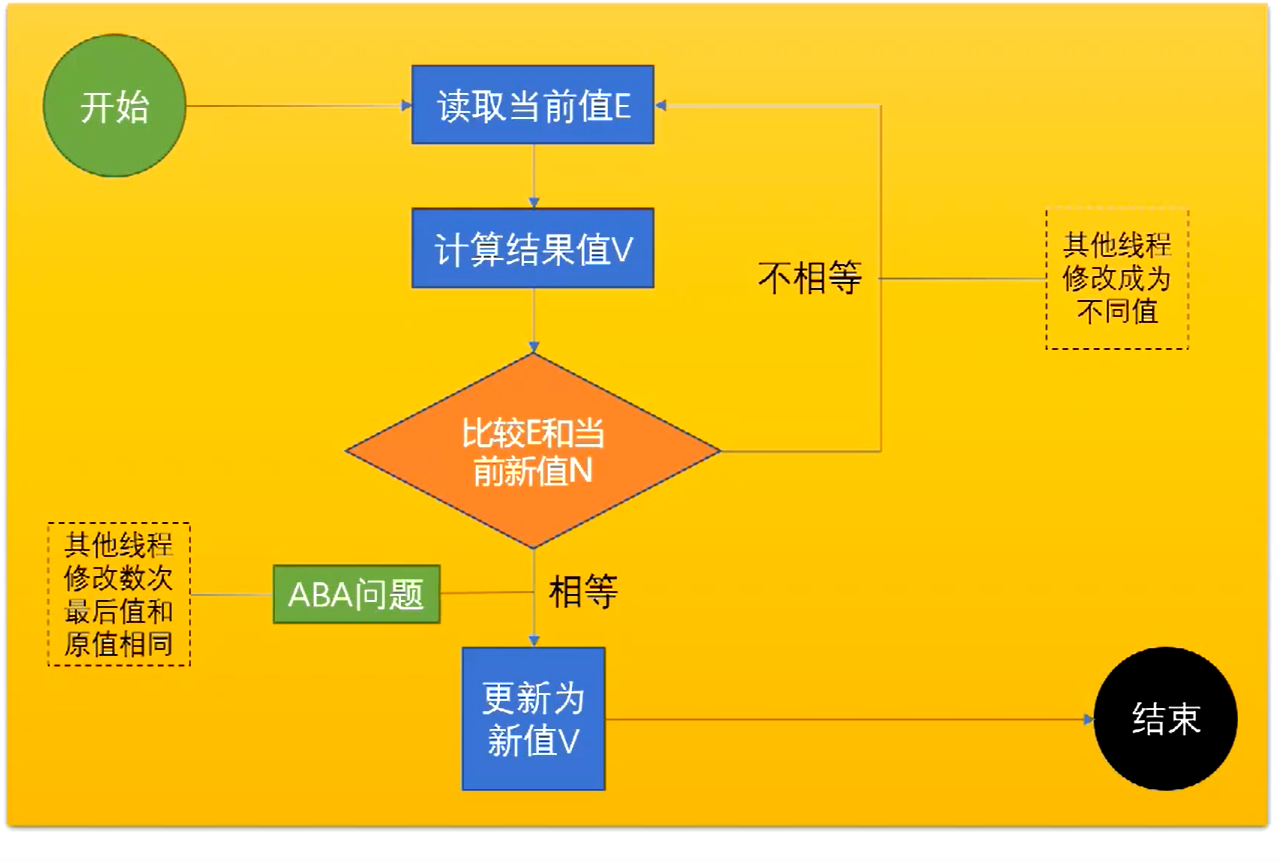 开始

读取当前值E

计算结果值V

不相等

其他线程修改成为不同值

比较E和当前新值N

其他线程修改数次最后值和原值相同

ABA问题

相等

更新为新值V

结束